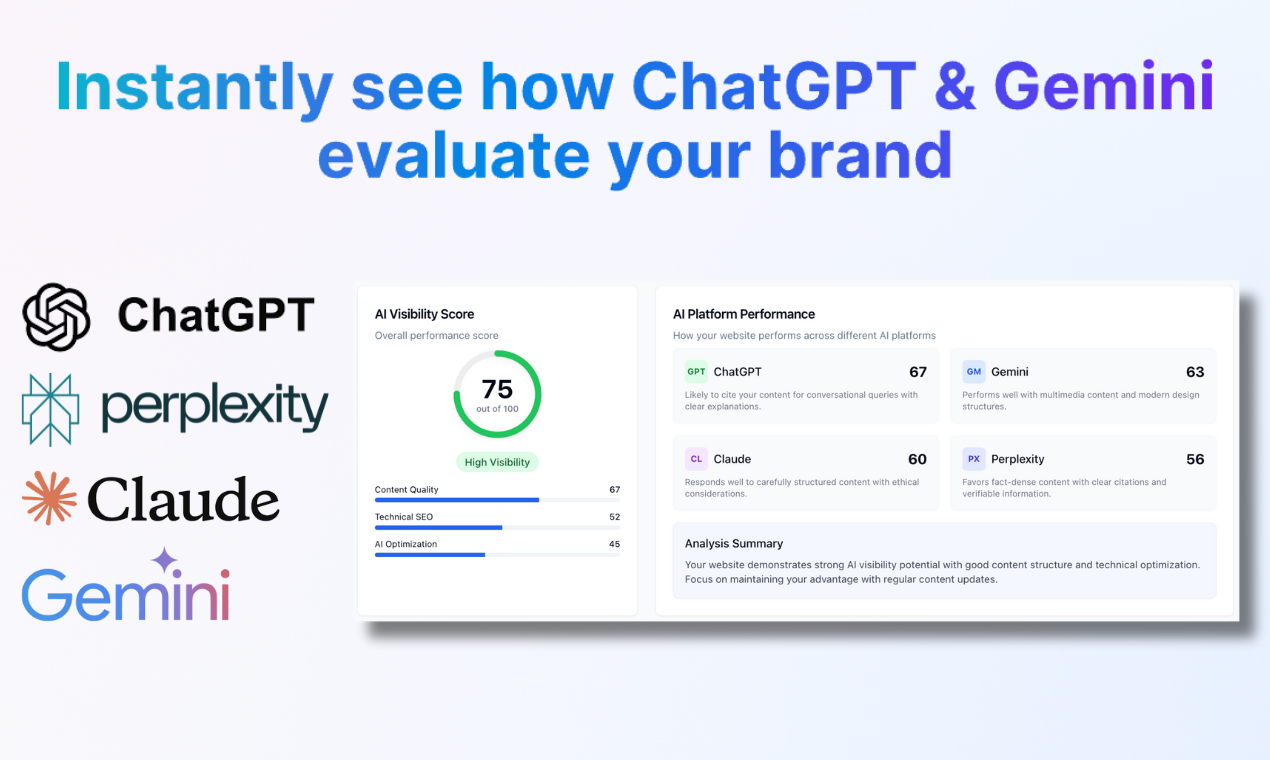 Instantly see how ChatGPT & Gemini evaluate your brand

ChatGPT

perplexity

Claude

Gemini

AI Visibility Score
Overall performance score

75
out of 100

High Visibility

Content Quality 67

Technical SEO 52

AI Optimization 45

AI Platform Performance
How your website performs across different AI platforms

GPT ChatGPT 67
Likely to cite your content for conversational queries with clear explanations.

GM Gemini 63
Performs well with multimedia content and modern design structures.

CL Claude 60
Responds well to carefully structured content with ethical considerations.

PX Perplexity 56
Favors fact-dense content with clear citations and verifiable information.

Analysis Summary
Your website demonstrates strong AI visibility potential with good content structure and technical optimization. Focus on maintaining your advantage with regular content updates.